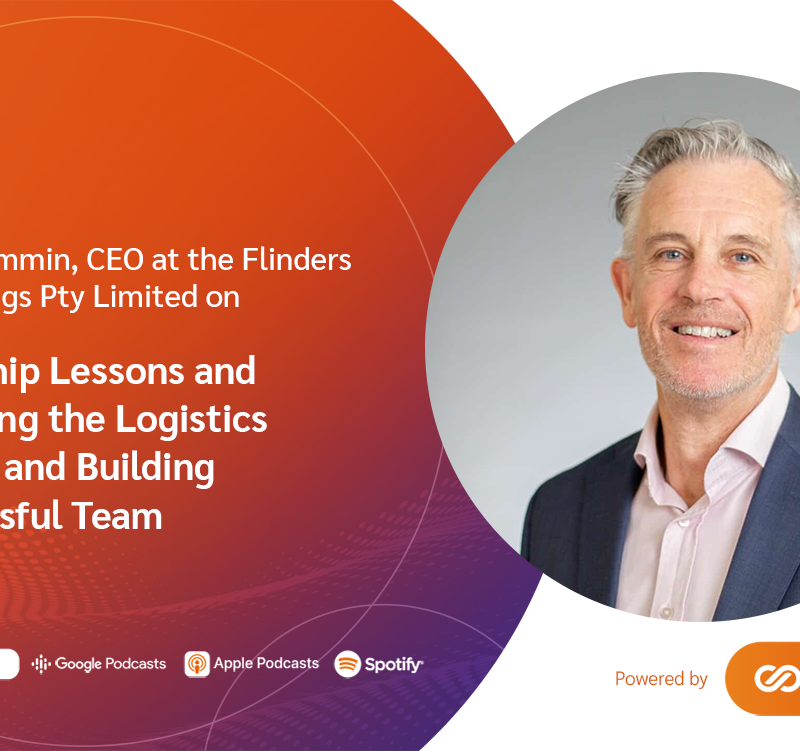 mmin, CEO at the Flinders gs Pty Limited on

hip Lessons and ng the Logistics and Building sful Team

Google Podcasts Apple Podcasts Spotify

Powered by